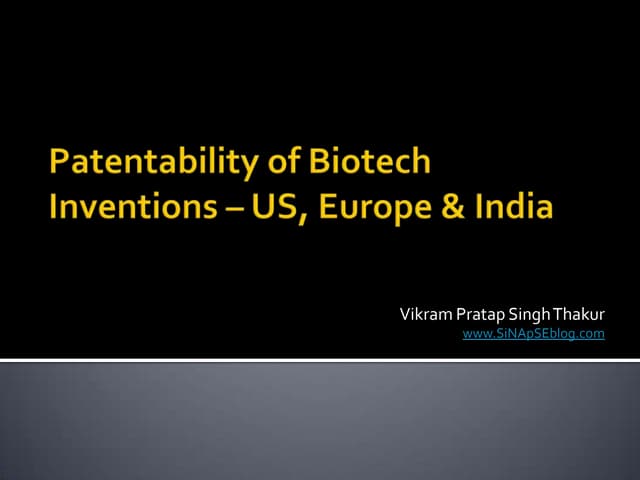 Patentability of Biotech Inventions – US, Europe & India

Vikram Pratap Singh Thakur
www.SiNApSEblog.com